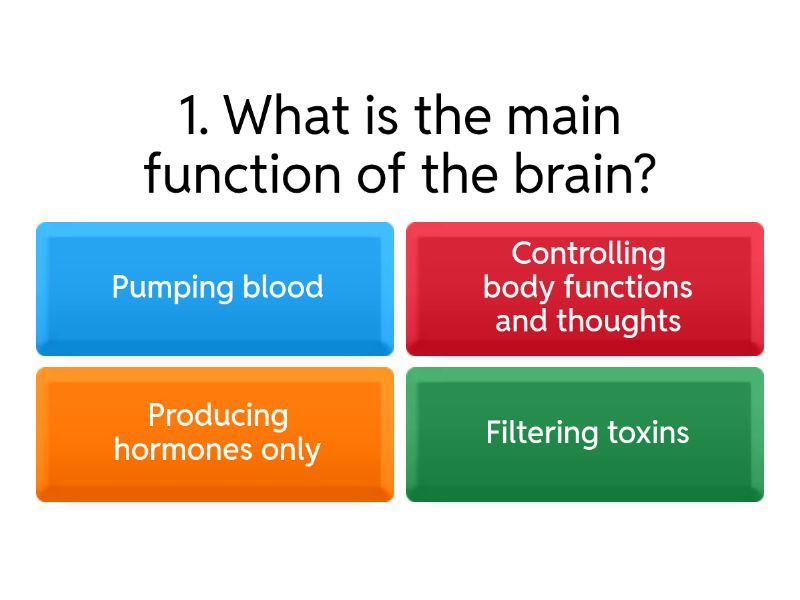 1. What is the main function of the brain?

Pumping blood

Controlling body functions and thoughts

Producing hormones only

Filtering toxins